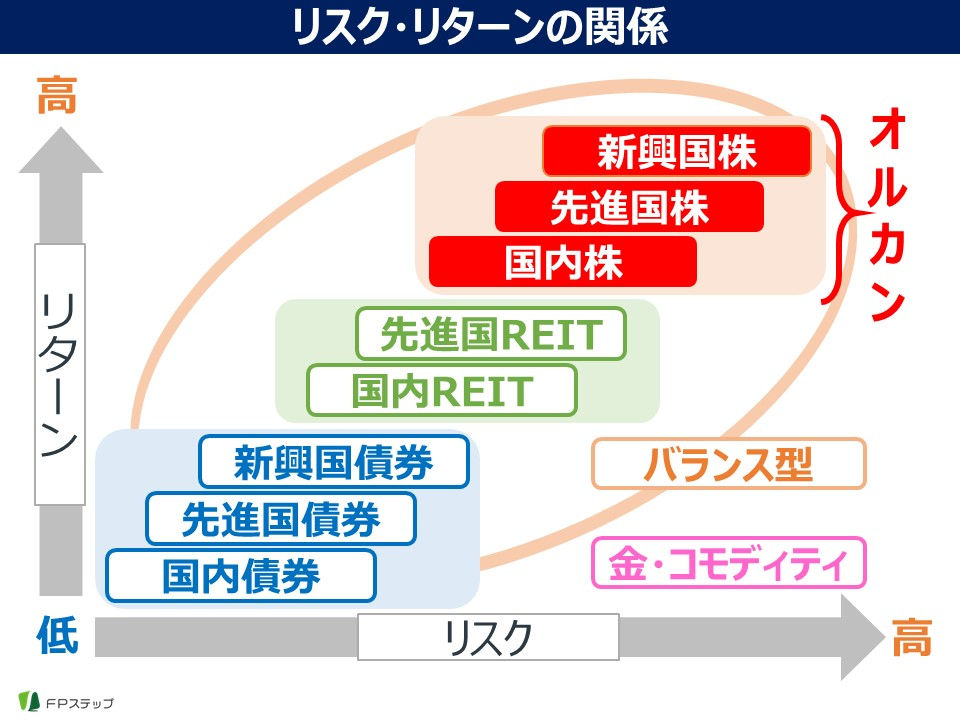 リスク・リターンの関係

高

リターン

新興国株
先進国株
国内株

オルカン

先進国REIT
国内REIT

新興国債券
先進国債券
国内債券

バランス型

金・コモディティ

低

リスク

高

FPステップ